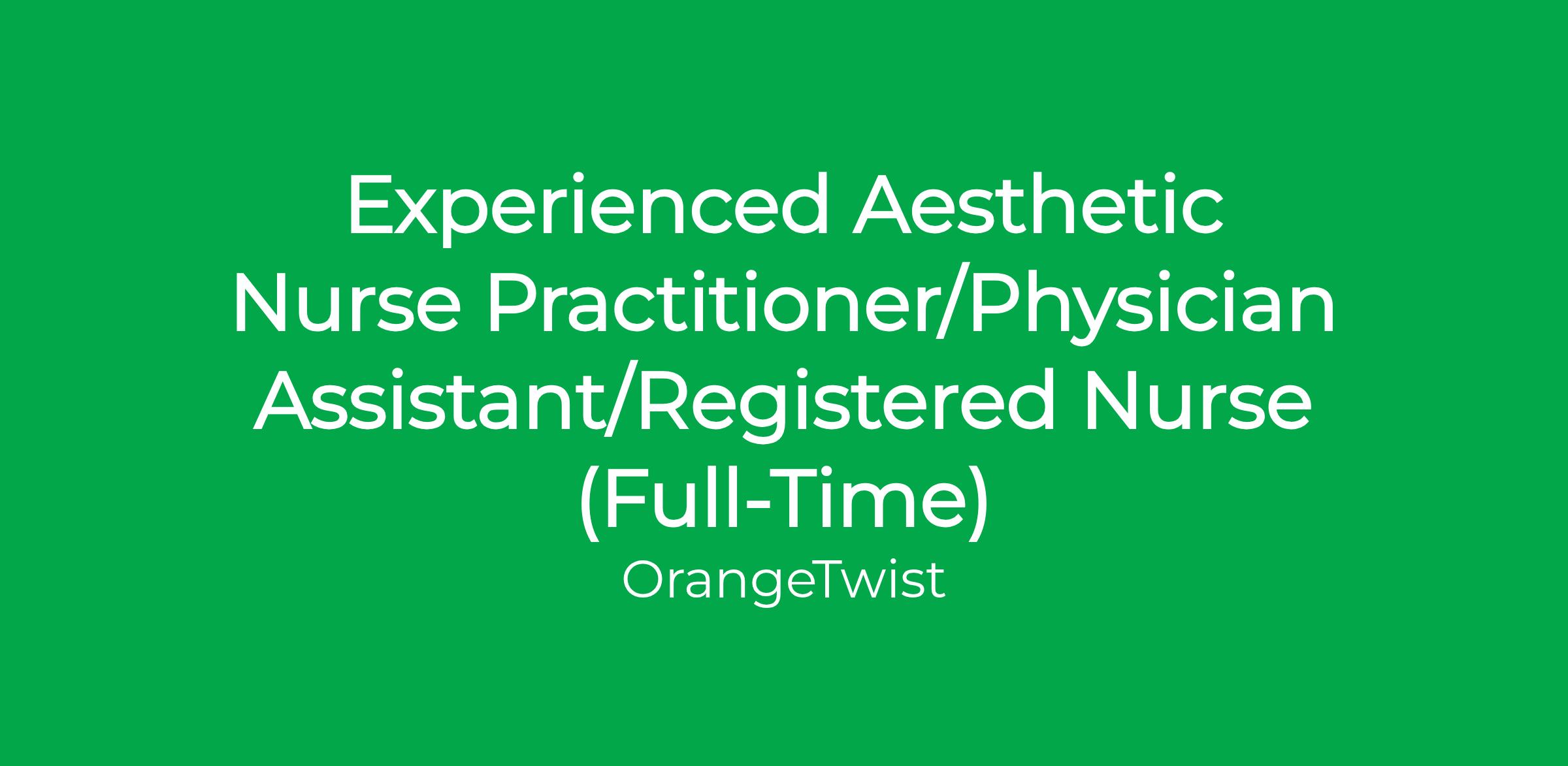 Experienced Aesthetic Nurse Practitioner/Physician Assistant/Registered Nurse (Full-Time)

OrangeTwist